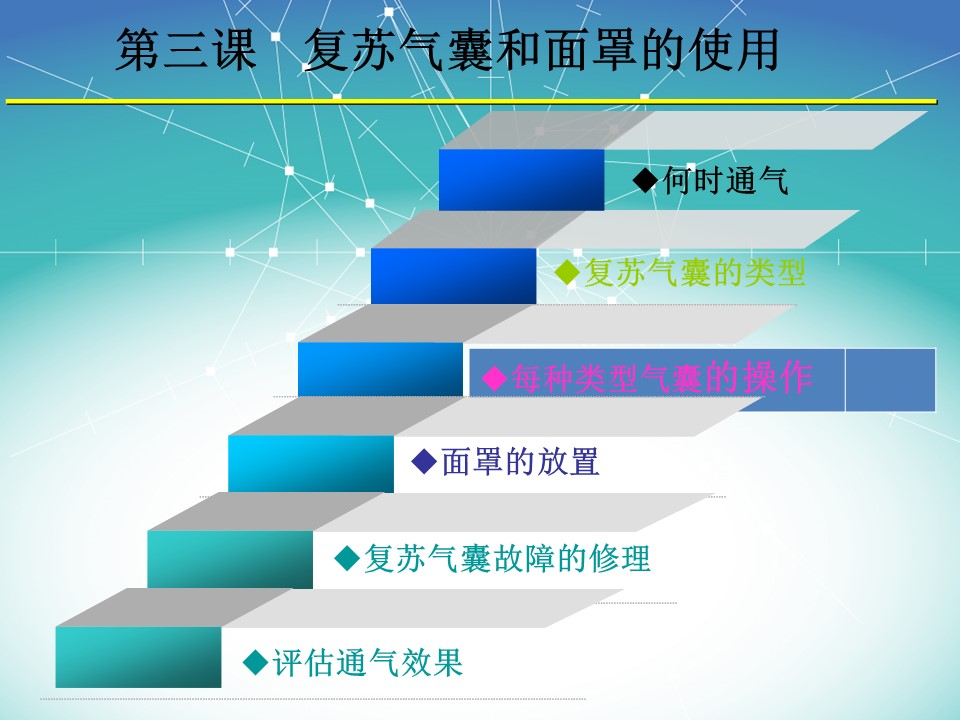 第三课　复苏气囊和面罩的使用

◆何时通气

◆复苏气囊的类型

◆每种类型气囊的操作

◆面罩的放置

◆复苏气囊故障的修理

◆评估通气效果